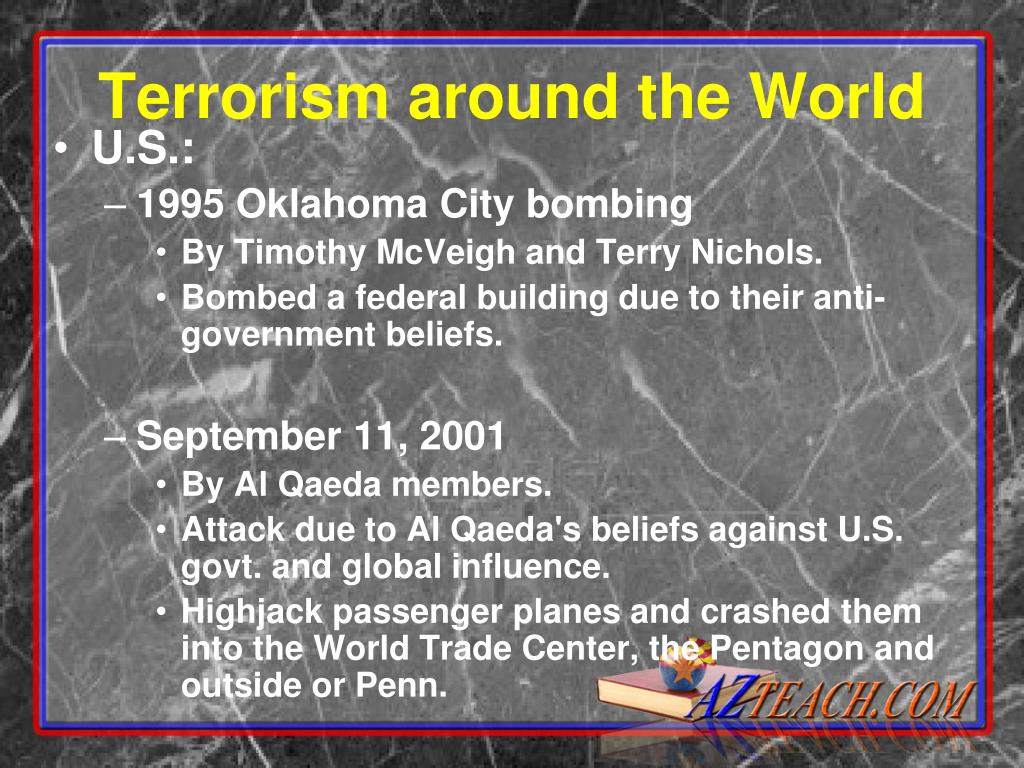 Terrorism around the World

• U.S.:

– 1995 Oklahoma City bombing

• By Timothy McVeigh and Terry Nichols.

• Bombed a federal building due to their anti-government beliefs.

– September 11, 2001

• By Al Qaeda members.

• Attack due to Al Qaeda's beliefs against U.S. govt. and global influence.

• Highjack passenger planes and crashed them into the World Trade Center, the Pentagon and outside or Penn.

AZTEACH.COM